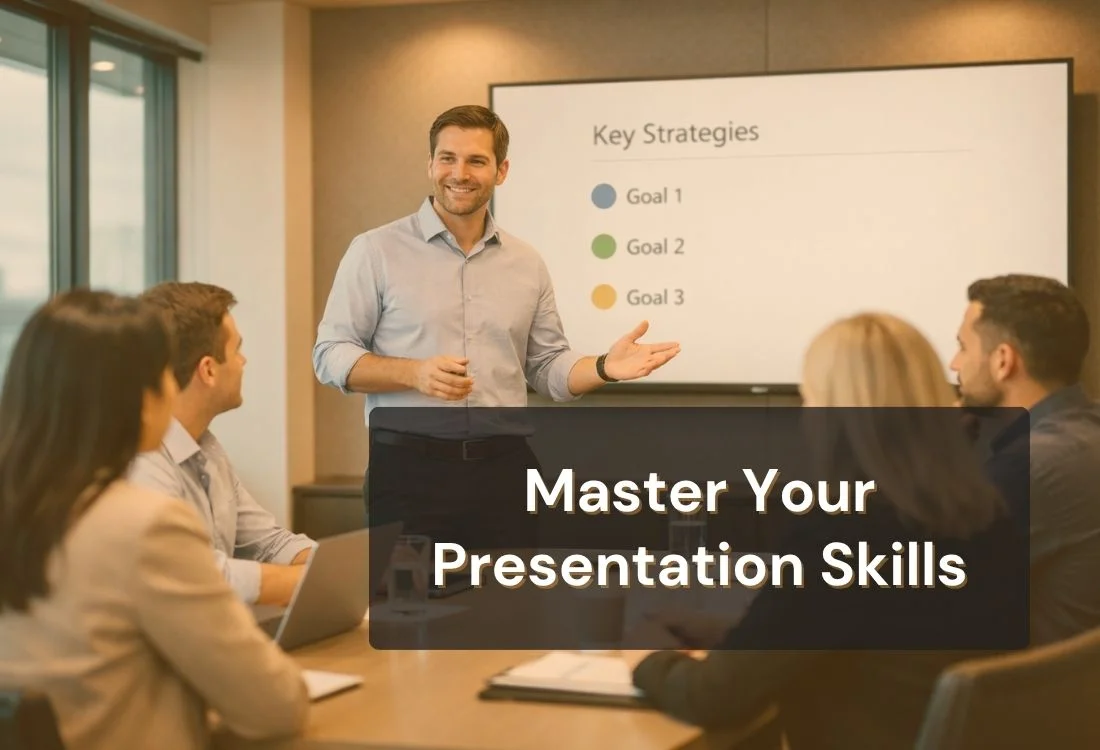 Key Strategies

Goal 1

Goal 2

Goal 3

Master Your Presentation Skills